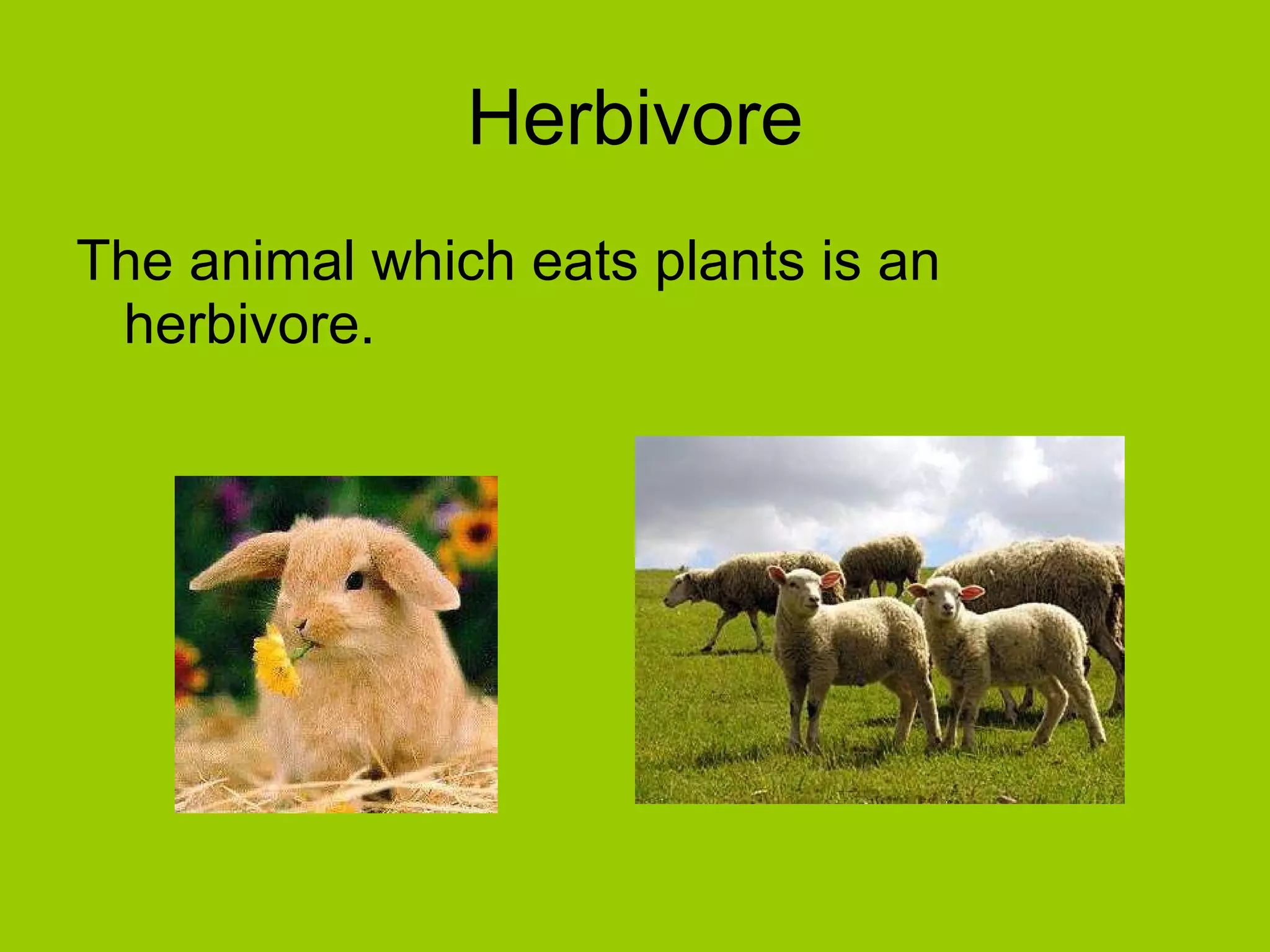 Herbivore

The animal which eats plants is an herbivore.